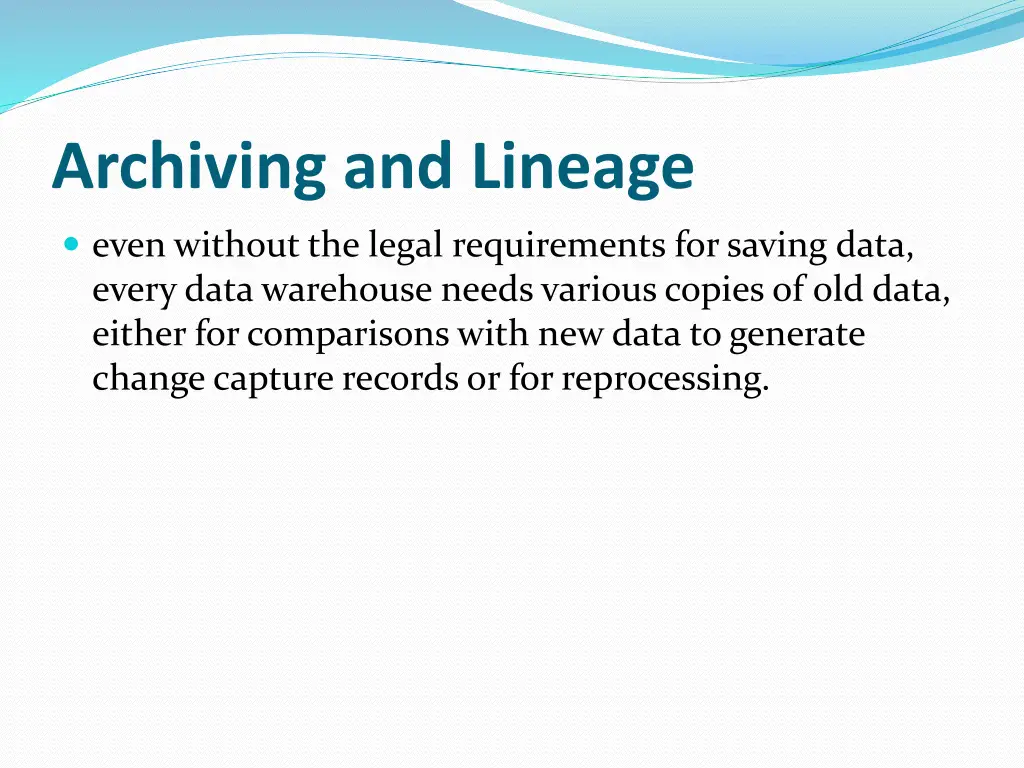 Archiving and Lineage

even without the legal requirements for saving data, every data warehouse needs various copies of old data, either for comparisons with new data to generate change capture records or for reprocessing.